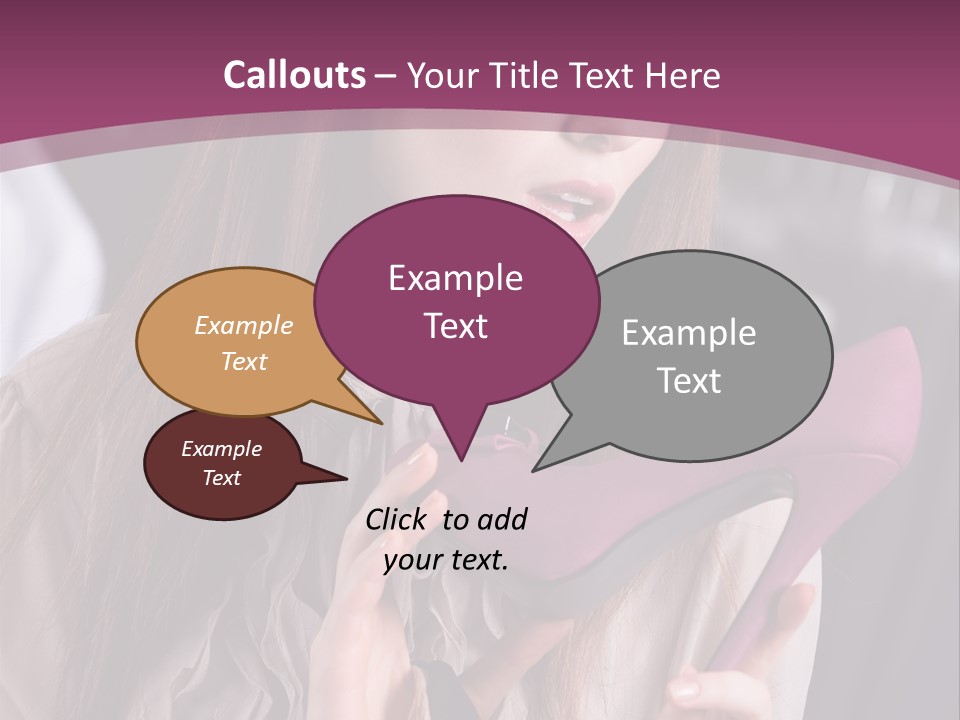 Callouts – Your Title Text Here

Example Text

Example Text

Example Text

Example Text

Click to add your text.